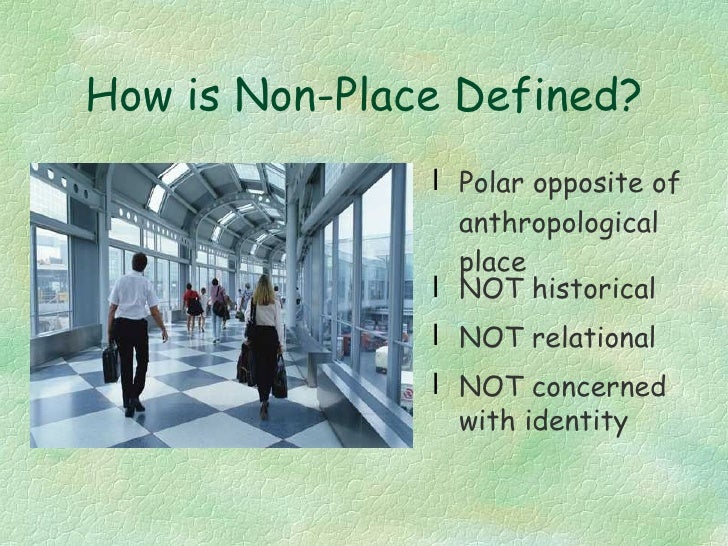 How is Non-Place Defined?

l Polar opposite of anthropological place
l NOT historical
l NOT relational
l NOT concerned with identity